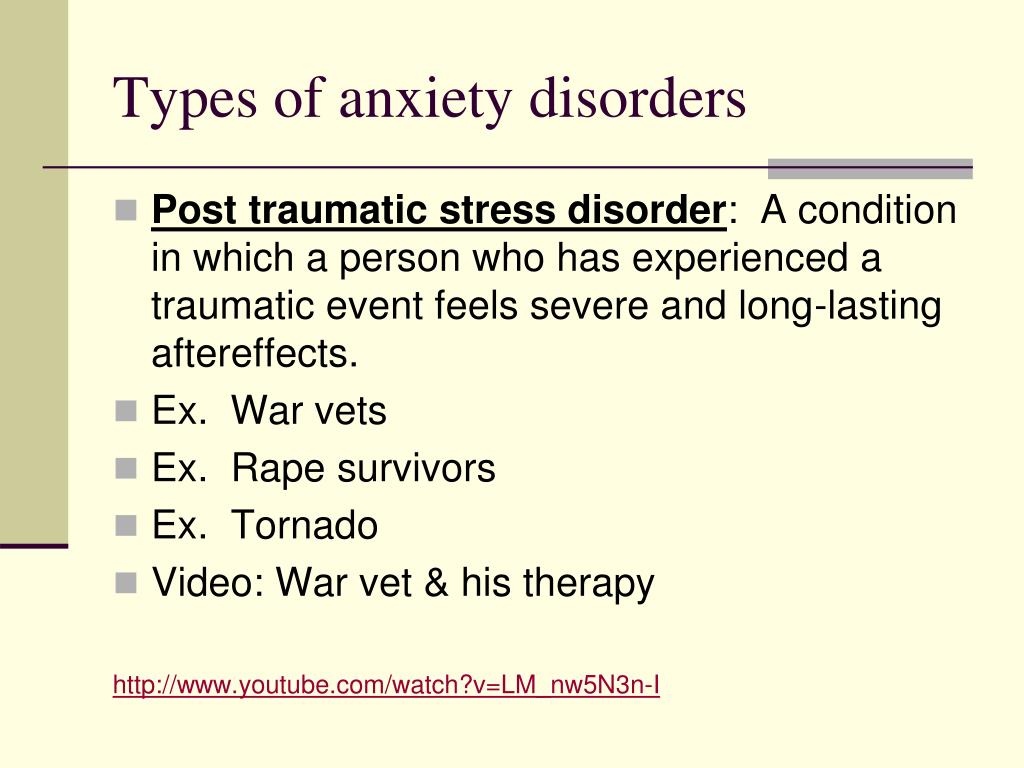 Types of anxiety disorders

Post traumatic stress disorder: A condition in which a person who has experienced a traumatic event feels severe and long-lasting aftereffects.
Ex. War vets
Ex. Rape survivors
Ex. Tornado
Video: War vet & his therapy

http://www.youtube.com/watch?v=LM_nw5N3n-I